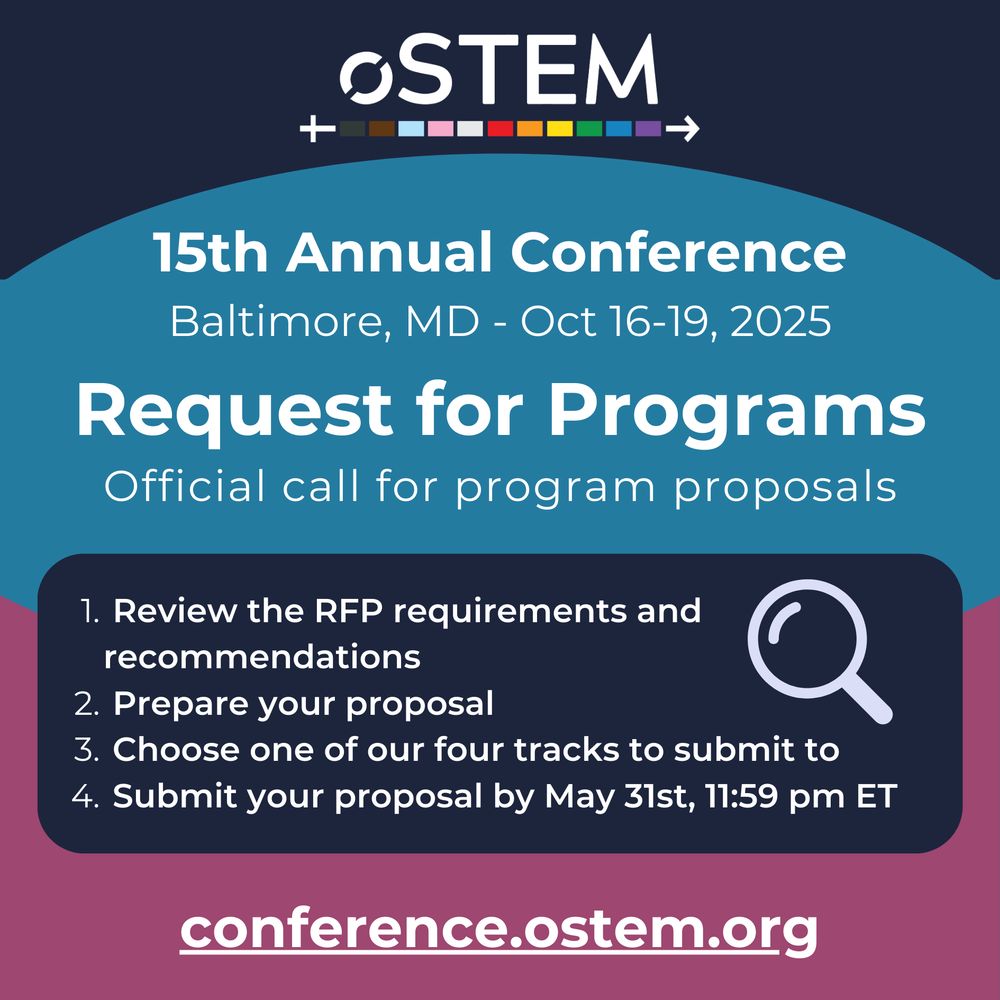 oSTEM

15th Annual Conference
Baltimore, MD - Oct 16-19, 2025

Request for Programs
Official call for program proposals

1. Review the RFP requirements and recommendations
2. Prepare your proposal
3. Choose one of our four tracks to submit to
4. Submit your proposal by May 31st, 11:59 pm ET

conference.ostem.org